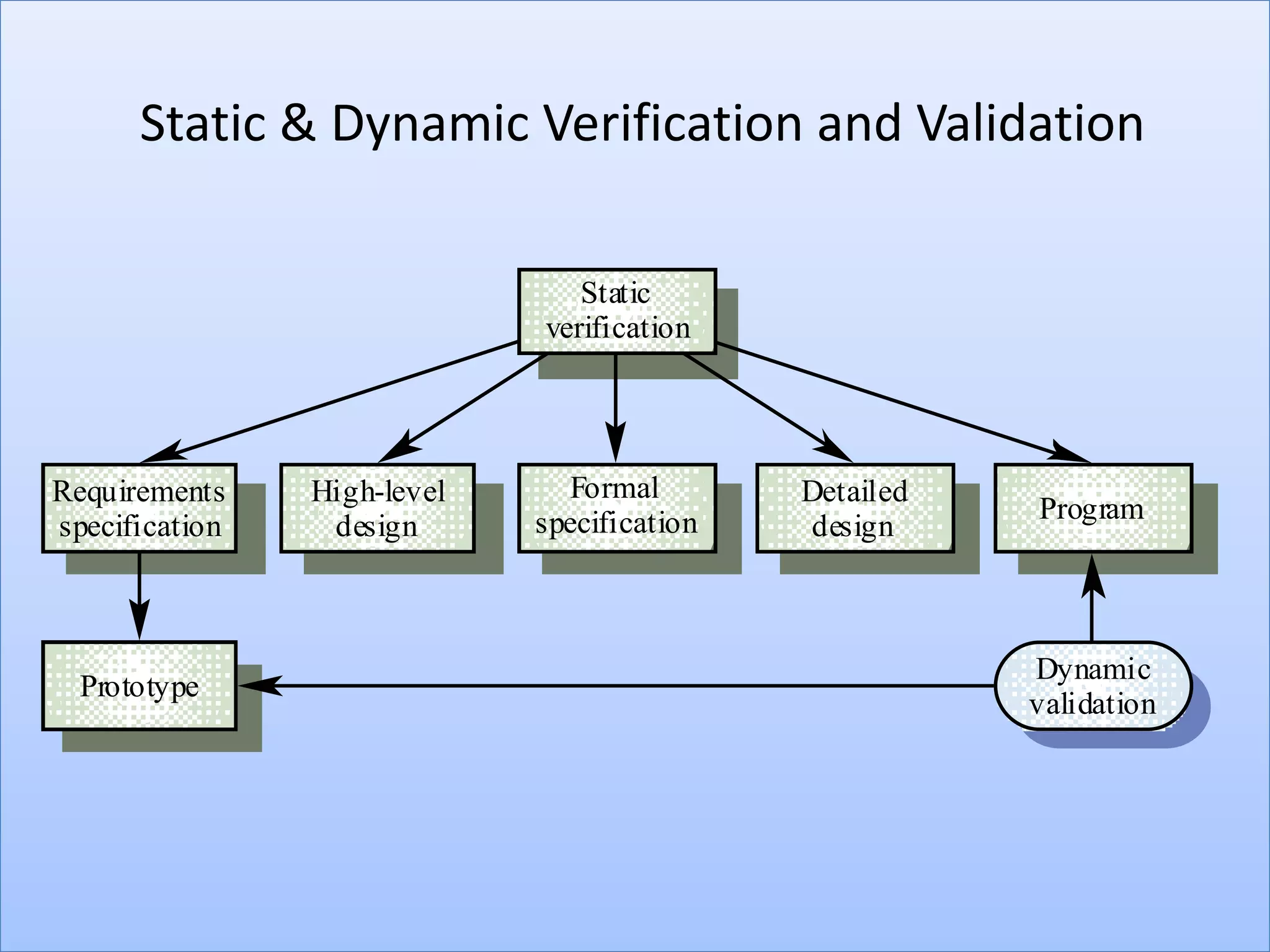 Static & Dynamic Verification and Validation

Static verification

Requirements specification

High-level design

Formal specification

Detailed design

Program

Prototype

Dynamic validation